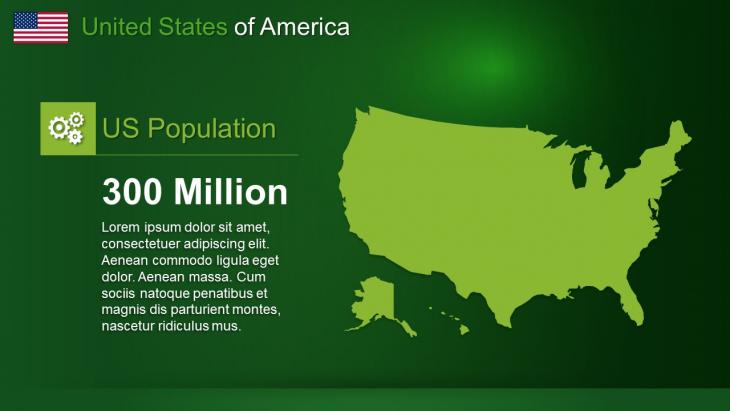 United States of America

US Population

300 Million

Lorem ipsum dolor sit amet, consectetuer adipiscing elit. Aenean commodo ligula eget dolor. Aenean massa. Cum sociis natoque penatibus et magnis dis parturient montes, nascetur ridiculus mus.